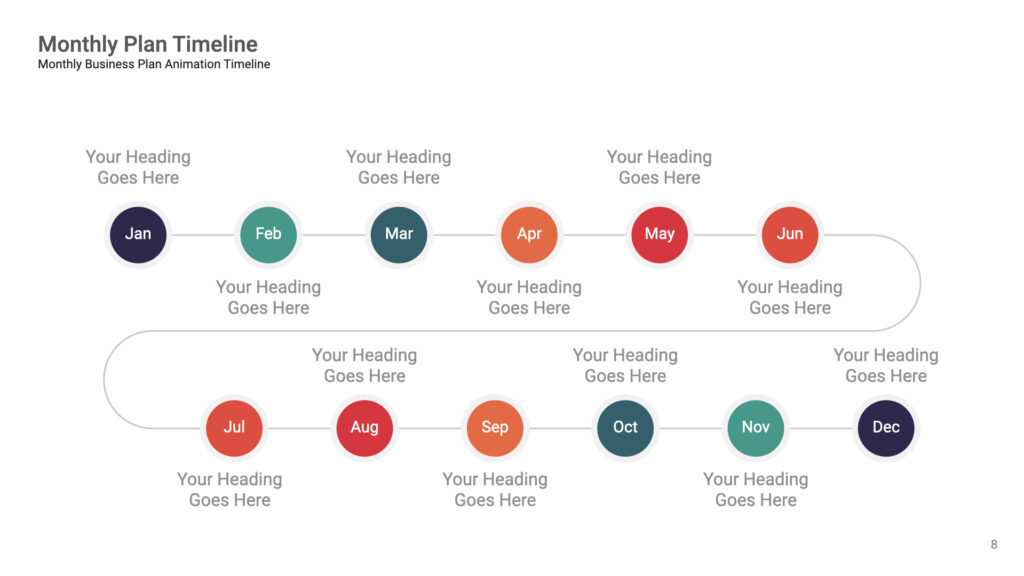 Monthly Plan Timeline
Monthly Business Plan Animation Timeline

Your Heading Goes Here

Jan

Feb

Your Heading Goes Here

Your Heading Goes Here

Mar

Apr

Your Heading Goes Here

Your Heading Goes Here

May

Jun

Your Heading Goes Here

Jul

Your Heading Goes Here

Your Heading Goes Here

Aug

Sep

Your Heading Goes Here

Your Heading Goes Here

Oct

Nov

Your Heading Goes Here

Your Heading Goes Here

Dec

8